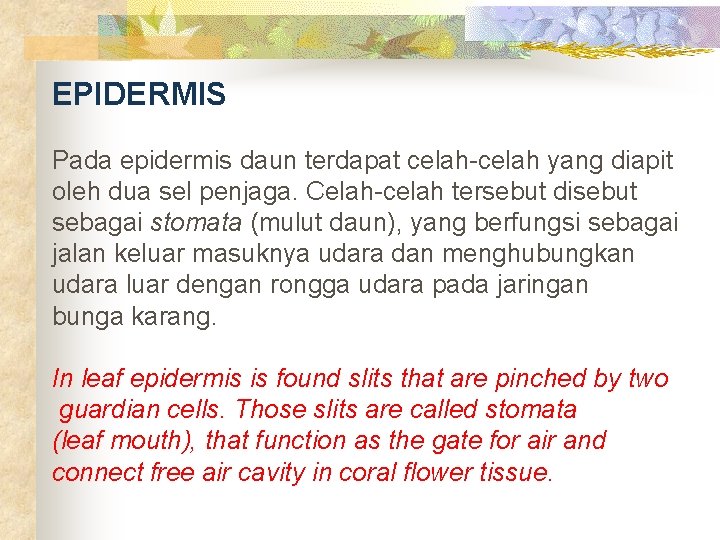 EPIDERMIS

Pada epidermis daun terdapat celah-celah yang diapit oleh dua sel penjaga. Celah-celah tersebut disebut sebagai stomata (mulut daun), yang berfungsi sebagai jalan keluar masuknya udara dan menghubungkan udara luar dengan rongga udara pada jaringan bunga karang.

In leaf epidermis is found slits that are pinched by two guardian cells. Those slits are called stomata (leaf mouth), that function as the gate for air and connect free air cavity in coral flower tissue.